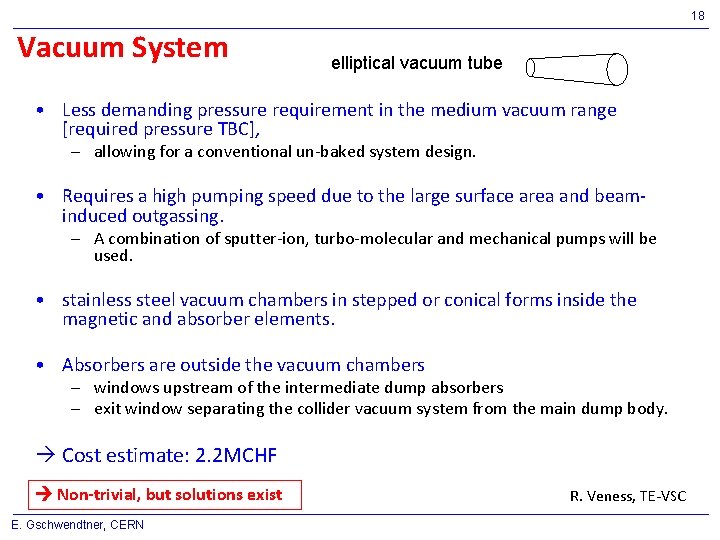 18

Vacuum System

elliptical vacuum tube

• Less demanding pressure requirement in the medium vacuum range [required pressure TBC],
– allowing for a conventional un-baked system design.

• Requires a high pumping speed due to the large surface area and beam-induced outgassing.
– A combination of sputter-ion, turbo-molecular and mechanical pumps will be used.

• stainless steel vacuum chambers in stepped or conical forms inside the magnetic and absorber elements.

• Absorbers are outside the vacuum chambers
– windows upstream of the intermediate dump absorbers
– exit window separating the collider vacuum system from the main dump body.

→ Cost estimate: 2.2MCHF

→ Non-trivial, but solutions exist

R. Veness, TE-VSC

E. Gschwendtner, CERN